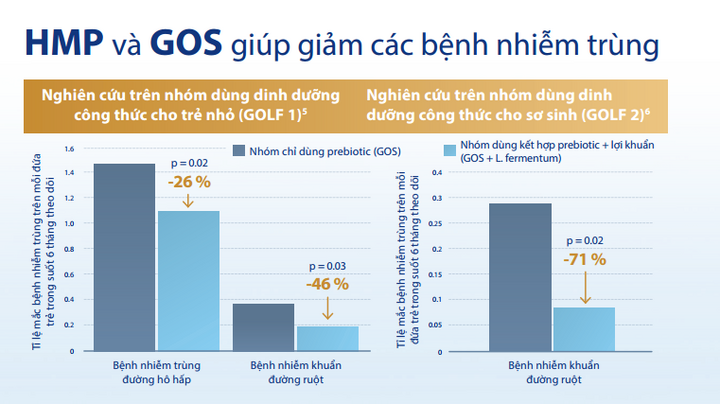 HMP và GOS giúp giảm các bệnh nhiễm trùng

Nghiên cứu trên nhóm dùng dinh dưỡng công thức cho trẻ nhỏ (GOLF 1)$^5$

Nghiên cứu trên nhóm dùng dinh dưỡng công thức cho sơ sinh (GOLF 2)$^6$

Nhóm chỉ dùng prebiotic (GOS)

Nhóm dùng kết hợp prebiotic + lợi khuẩn (GOS + L. fermentum)

Tỉ lệ mắc bệnh nhiễm trùng trên mỗi đứa trẻ trong suốt 6 tháng theo dõi

1.6
1.4
1.2
1.0
0.8
0.6
0.4
0.2
0

p = 0.02
-26 %

p = 0.03
-46 %

Bệnh nhiễm trùng đường hô hấp

Bệnh nhiễm khuẩn đường ruột

Tỉ lệ mắc bệnh nhiễm trùng trên mỗi đứa trẻ trong suốt 6 tháng theo dõi

0.4
0.35
0.3
0.25
0.2
0.15
0.1
0.05
0

p = 0.02
-71 %

Bệnh nhiễm khuẩn đường ruột